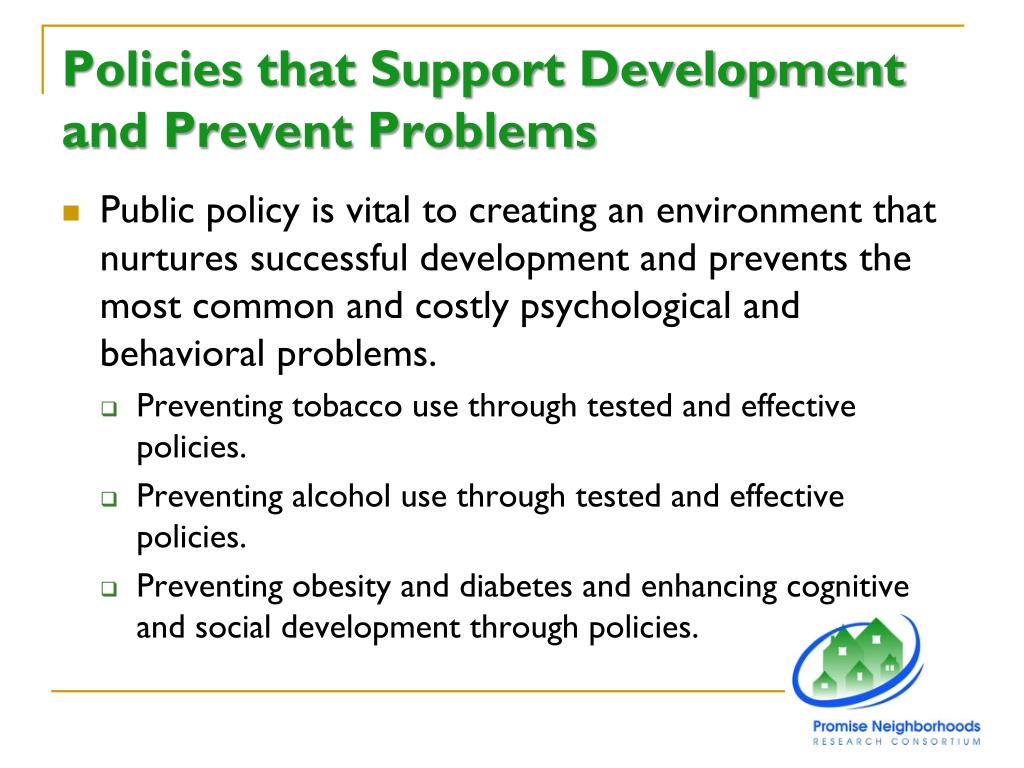 Policies that Support Development and Prevent Problems

Public policy is vital to creating an environment that nurtures successful development and prevents the most common and costly psychological and behavioral problems.

Preventing tobacco use through tested and effective policies.

Preventing alcohol use through tested and effective policies.

Preventing obesity and diabetes and enhancing cognitive and social development through policies.

Promise Neighborhoods
RESEARCH CONSORTIUM